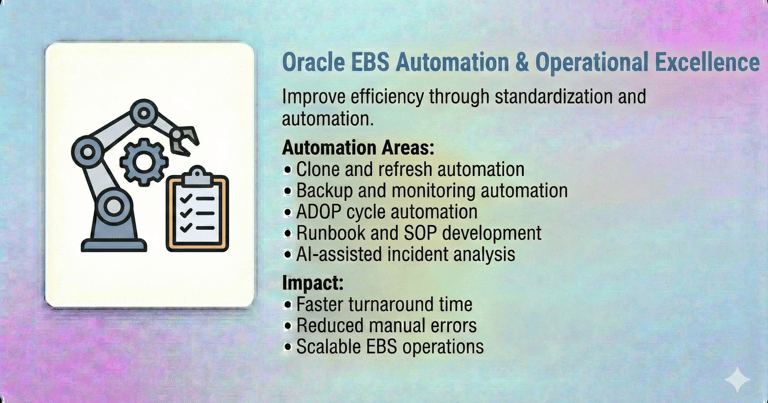 Oracle EBS Automation & Operational Excellence

Improve efficiency through standardization and automation.

Automation Areas:
• Clone and refresh automation
• Backup and monitoring automation
• ADOP cycle automation
• Runbook and SOP development
• AI-assisted incident analysis

Impact:
• Faster turnaround time
• Reduced manual errors
• Scalable EBS operations